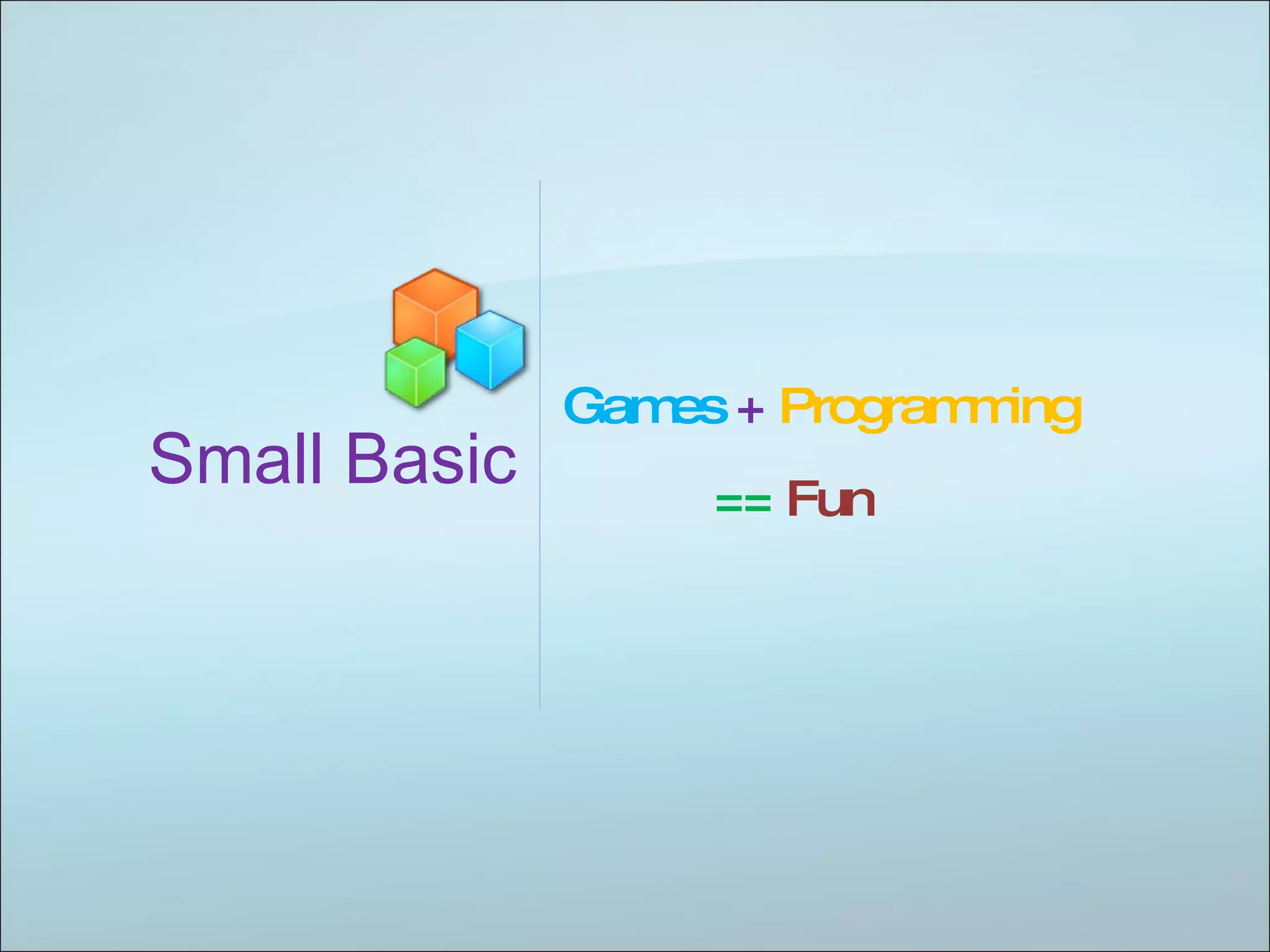 Small Basic

Games + Programming

== Fun